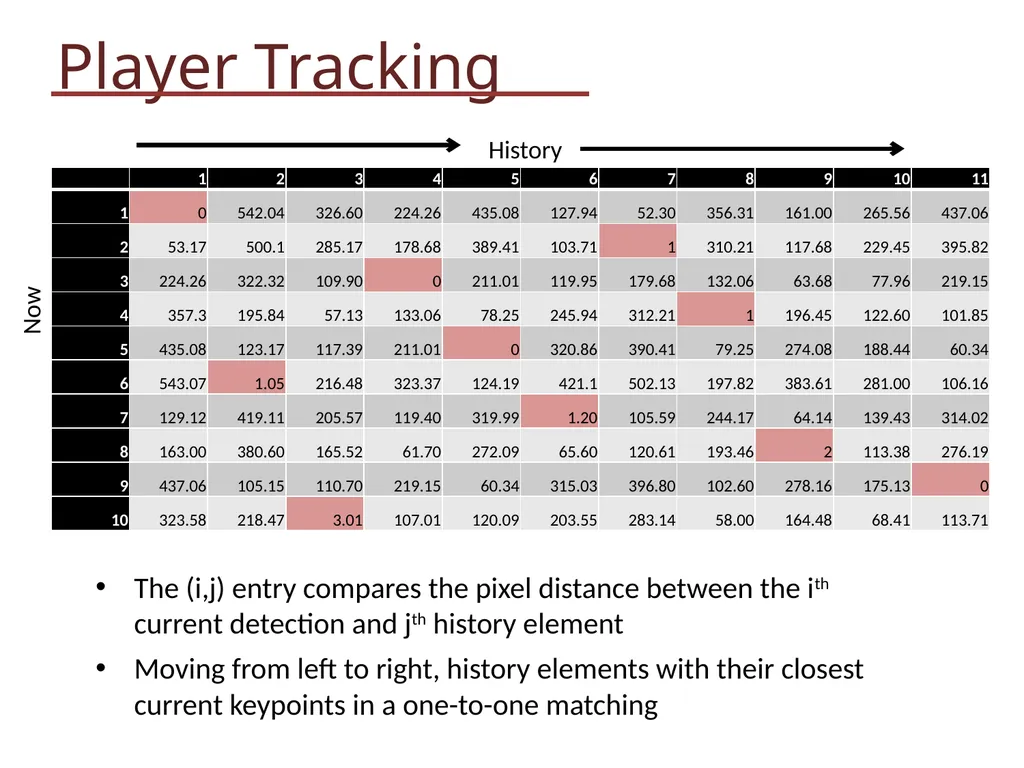 Player Tracking

History

Now

| | 1 | 2 | 3 | 4 | 5 | 6 | 7 | 8 | 9 | 10 | 11 |
|---|---|---|---|---|---|---|---|---|---|---|---|
| 1 | 0 | 542.04 | 326.60 | 224.26 | 435.08 | 127.94 | 52.30 | 356.31 | 161.00 | 265.56 | 437.06 |
| 2 | 53.17 | 500.1 | 285.17 | 178.68 | 389.41 | 103.71 | 1 | 310.21 | 117.68 | 229.45 | 395.82 |
| 3 | 224.26 | 322.32 | 109.90 | 0 | 211.01 | 119.95 | 179.68 | 132.06 | 63.68 | 77.96 | 219.15 |
| 4 | 357.3 | 195.84 | 57.13 | 133.06 | 78.25 | 245.94 | 312.21 | 1 | 196.45 | 122.60 | 101.85 |
| 5 | 435.08 | 123.17 | 117.39 | 211.01 | 0 | 320.86 | 390.41 | 79.25 | 274.08 | 188.44 | 60.34 |
| 6 | 543.07 | 1.05 | 216.48 | 323.37 | 124.19 | 421.1 | 502.13 | 197.82 | 383.61 | 281.00 | 106.16 |
| 7 | 129.12 | 419.11 | 205.57 | 119.40 | 319.99 | 1.20 | 105.59 | 244.17 | 64.14 | 139.43 | 314.02 |
| 8 | 163.00 | 380.60 | 165.52 | 61.70 | 272.09 | 65.60 | 120.61 | 193.46 | 2 | 113.38 | 276.19 |
| 9 | 437.06 | 105.15 | 110.70 | 219.15 | 60.34 | 315.03 | 396.80 | 102.60 | 278.16 | 175.13 | 0 |
| 10 | 323.58 | 218.47 | 3.01 | 107.01 | 120.09 | 203.55 | 283.14 | 58.00 | 164.48 | 68.41 | 113.71 |

• The (i,j) entry compares the pixel distance between the i$^{th}$ current detection and j$^{th}$ history element

• Moving from left to right, history elements with their closest current keypoints in a one-to-one matching